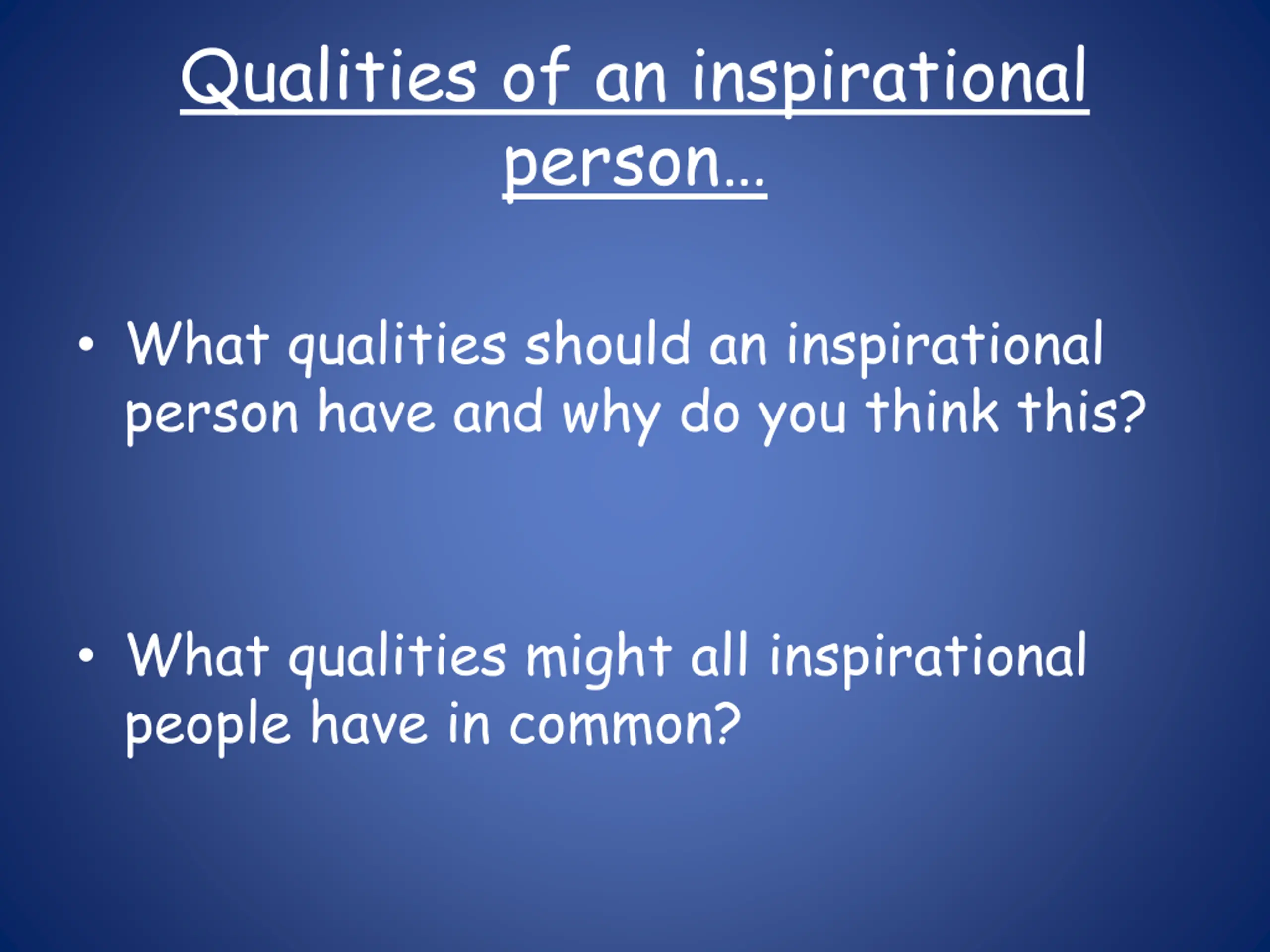 Qualities of an inspirational person…

• What qualities should an inspirational person have and why do you think this?

• What qualities might all inspirational people have in common?